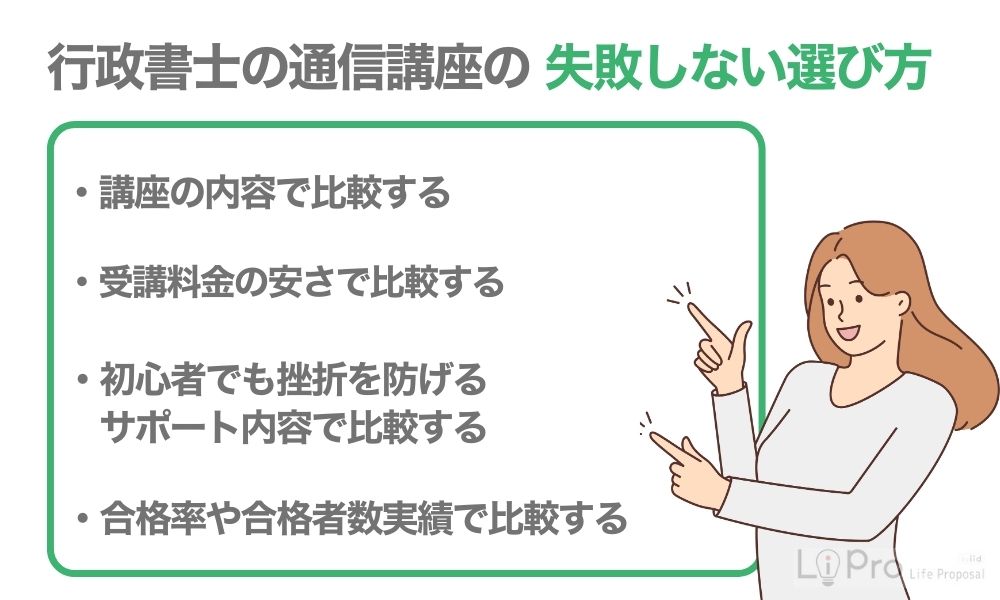 行政書士の通信講座の 失敗しない選び方

・講座の内容で比較する

・受講料金の安さで比較する

・初心者でも挫折を防げるサポート内容で比較する

・合格率や合格者数実績で比較する

LiPro Life Proposal